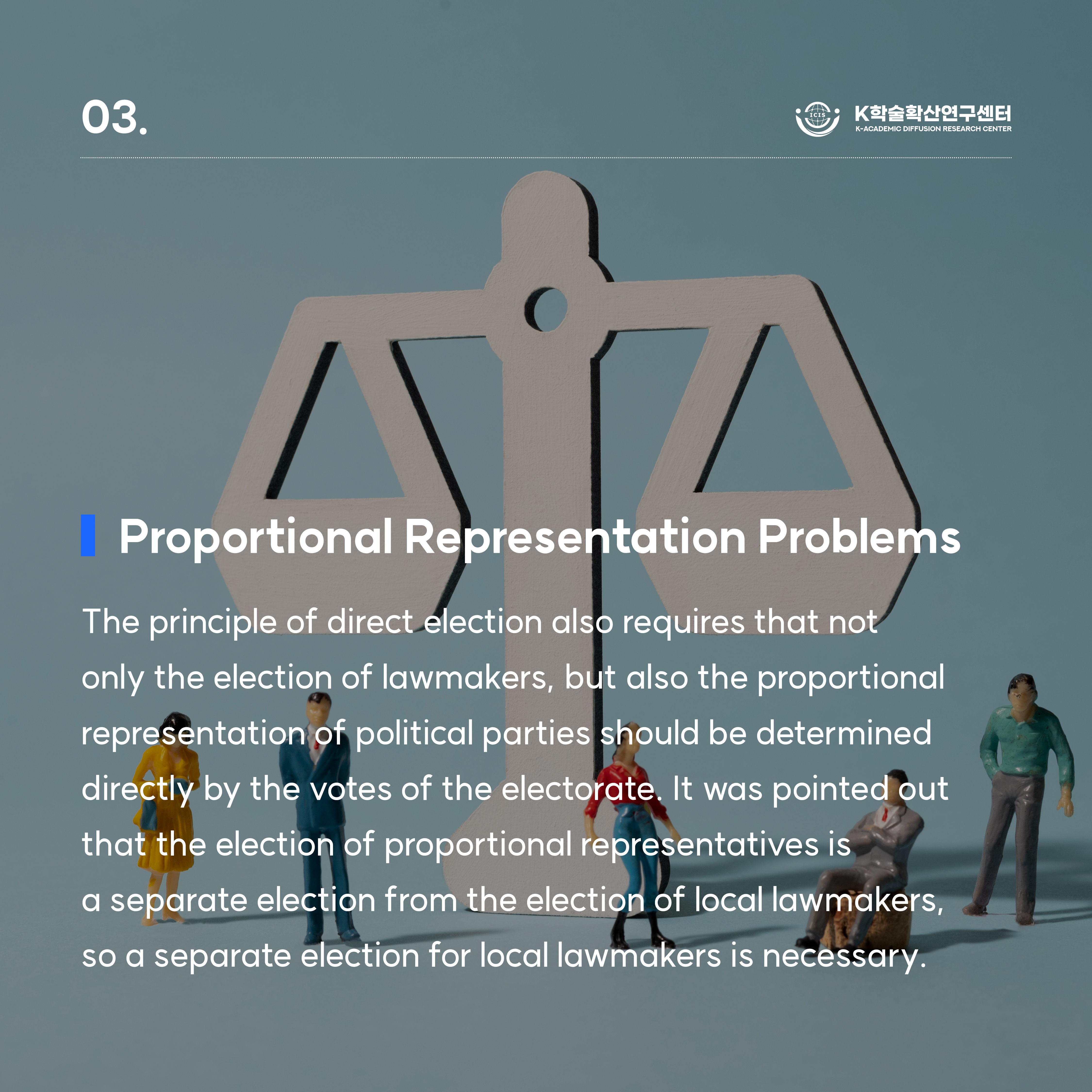 03.

ICIS K학술확산연구센터
K-ACADEMIC DIFFUSION RESEARCH CENTER

Proportional Representation Problems

The principle of direct election also requires that not only the election of lawmakers, but also the proportional representation of political parties should be determined directly by the votes of the electorate. It was pointed out that the election of proportional representatives is a separate election from the election of local lawmakers, so a separate election for local lawmakers is necessary.